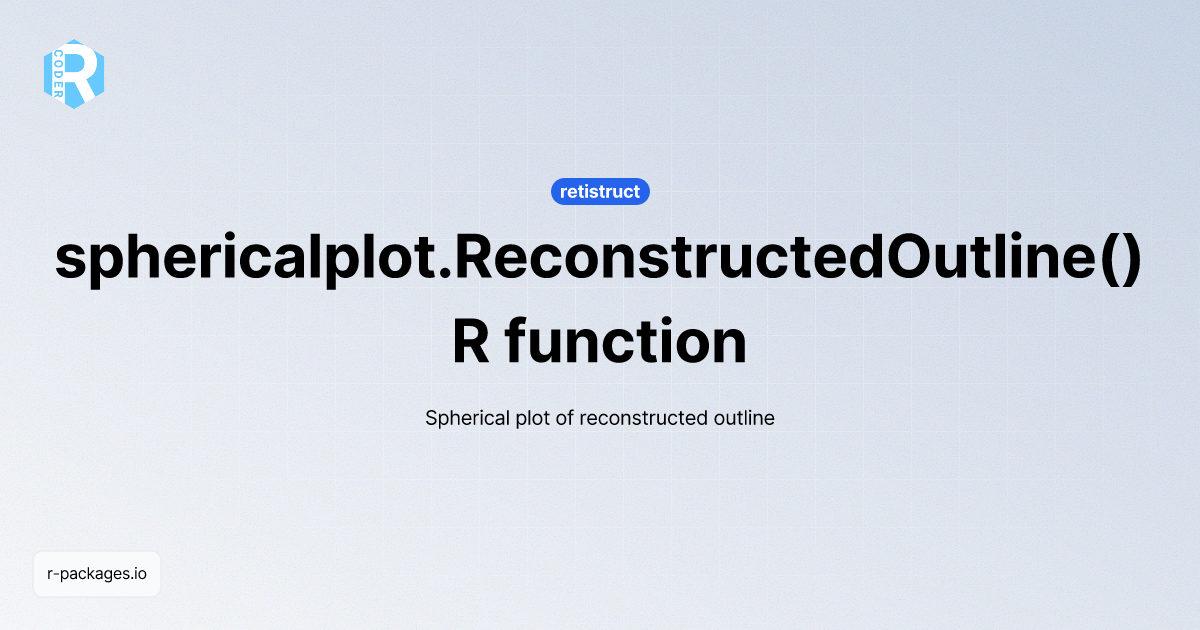 R CODER

retistruct

sphericalplot.ReconstructedOutline() R function

Spherical plot of reconstructed outline

r-packages.io